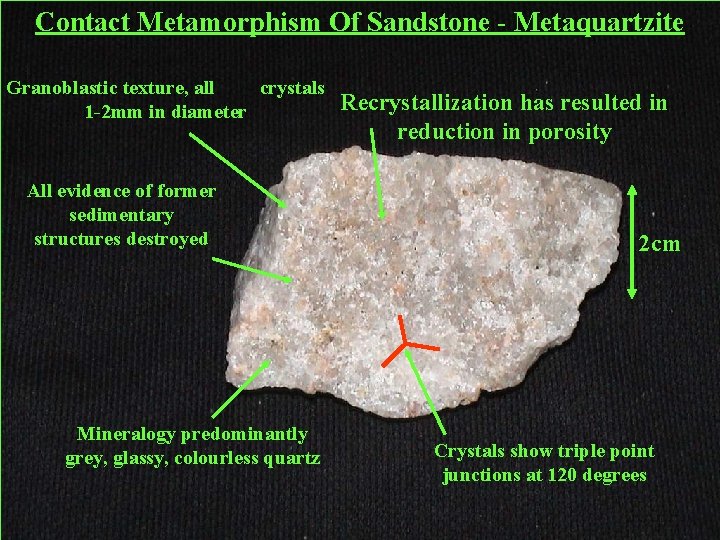 Contact Metamorphism Of Sandstone - Metaquartzite

Granoblastic texture, all crystals 1-2mm in diameter

Recrystallization has resulted in reduction in porosity

All evidence of former sedimentary structures destroyed

2cm

Mineralogy predominantly grey, glassy, colourless quartz

Crystals show triple point junctions at 120 degrees